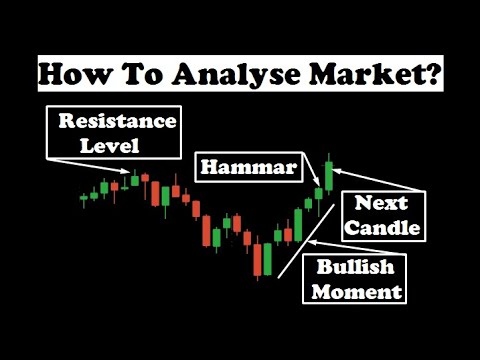 How To Analyse Market?

Resistance Level

Hammar

Next Candle

Bullish Moment